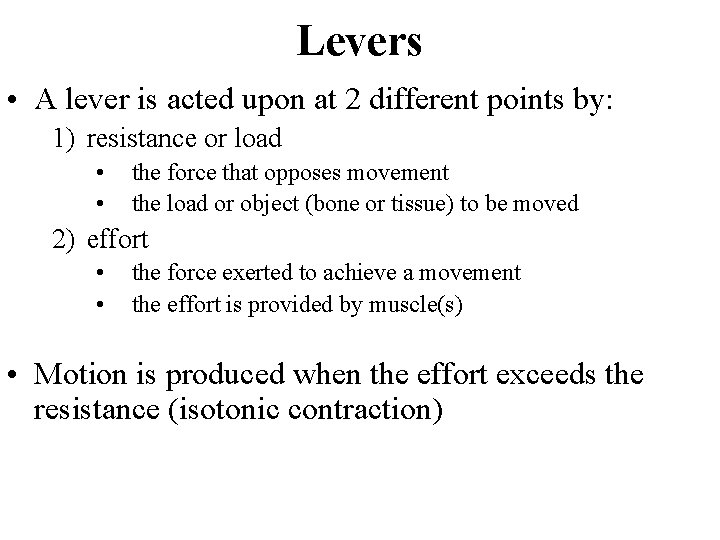 Levers

• A lever is acted upon at 2 different points by:
1) resistance or load
• the force that opposes movement
• the load or object (bone or tissue) to be moved
2) effort
• the force exerted to achieve a movement
• the effort is provided by muscle(s)

• Motion is produced when the effort exceeds the resistance (isotonic contraction)